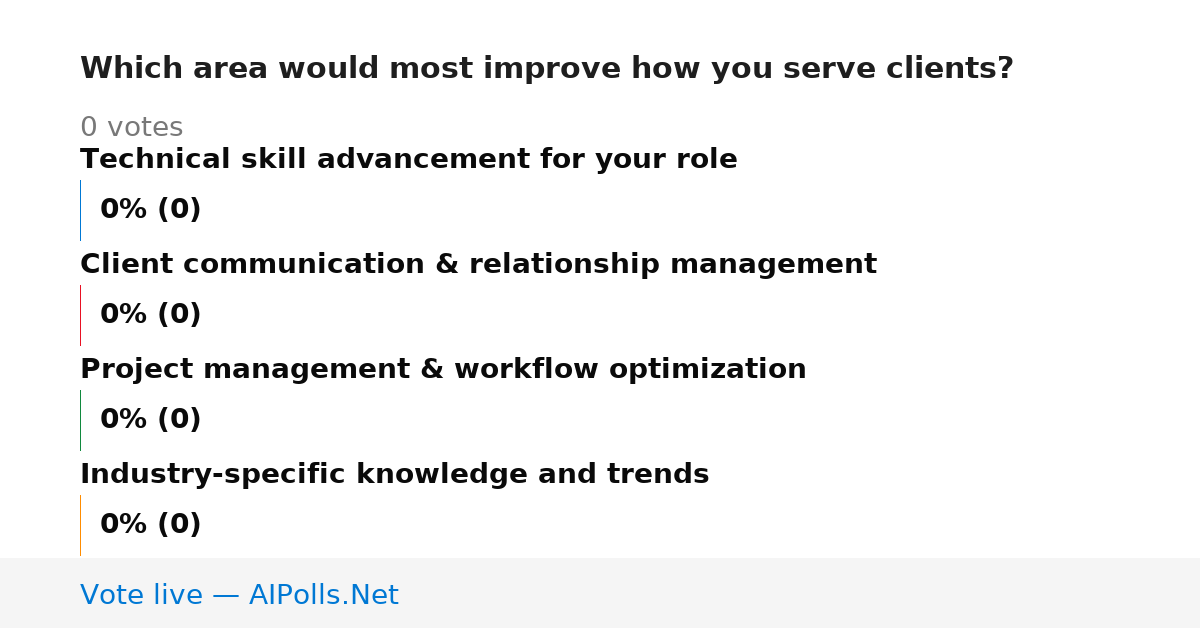 Which area would most improve how you serve clients?

0 votes

Technical skill advancement for your role

0% (0)

Client communication & relationship management

0% (0)

Project management & workflow optimization

0% (0)

Industry-specific knowledge and trends

0% (0)

Vote live — AIPolls.Net